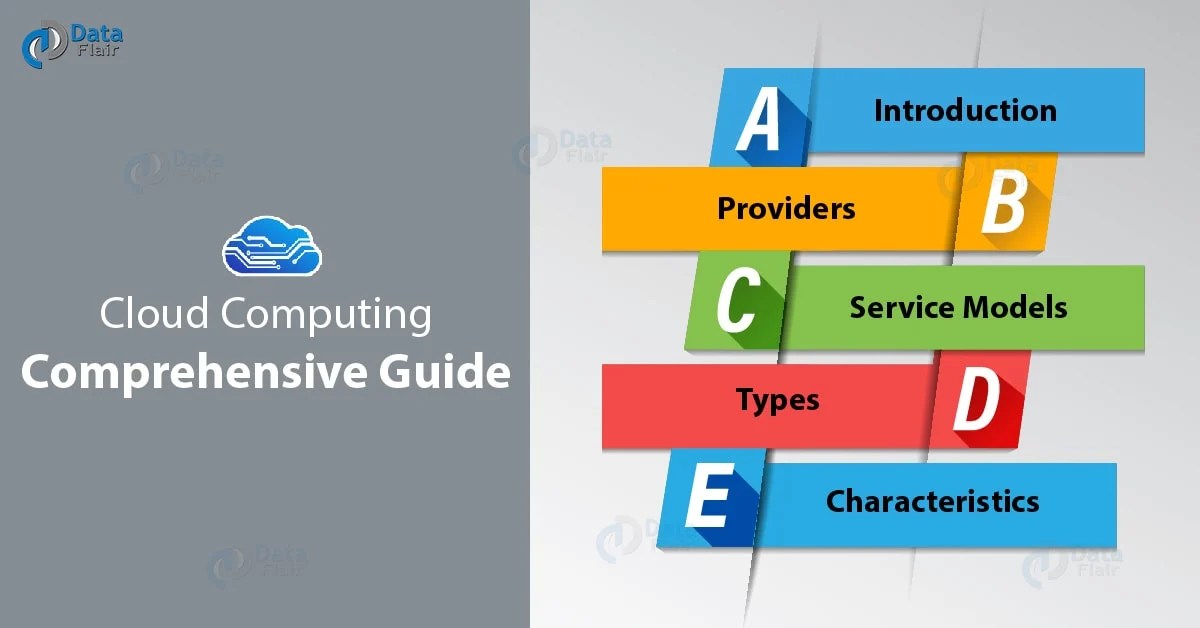 Data Flair

Cloud Computing
Comprehensive Guide

A Introduction
Providers B
C Service Models
Types D
E Characteristics